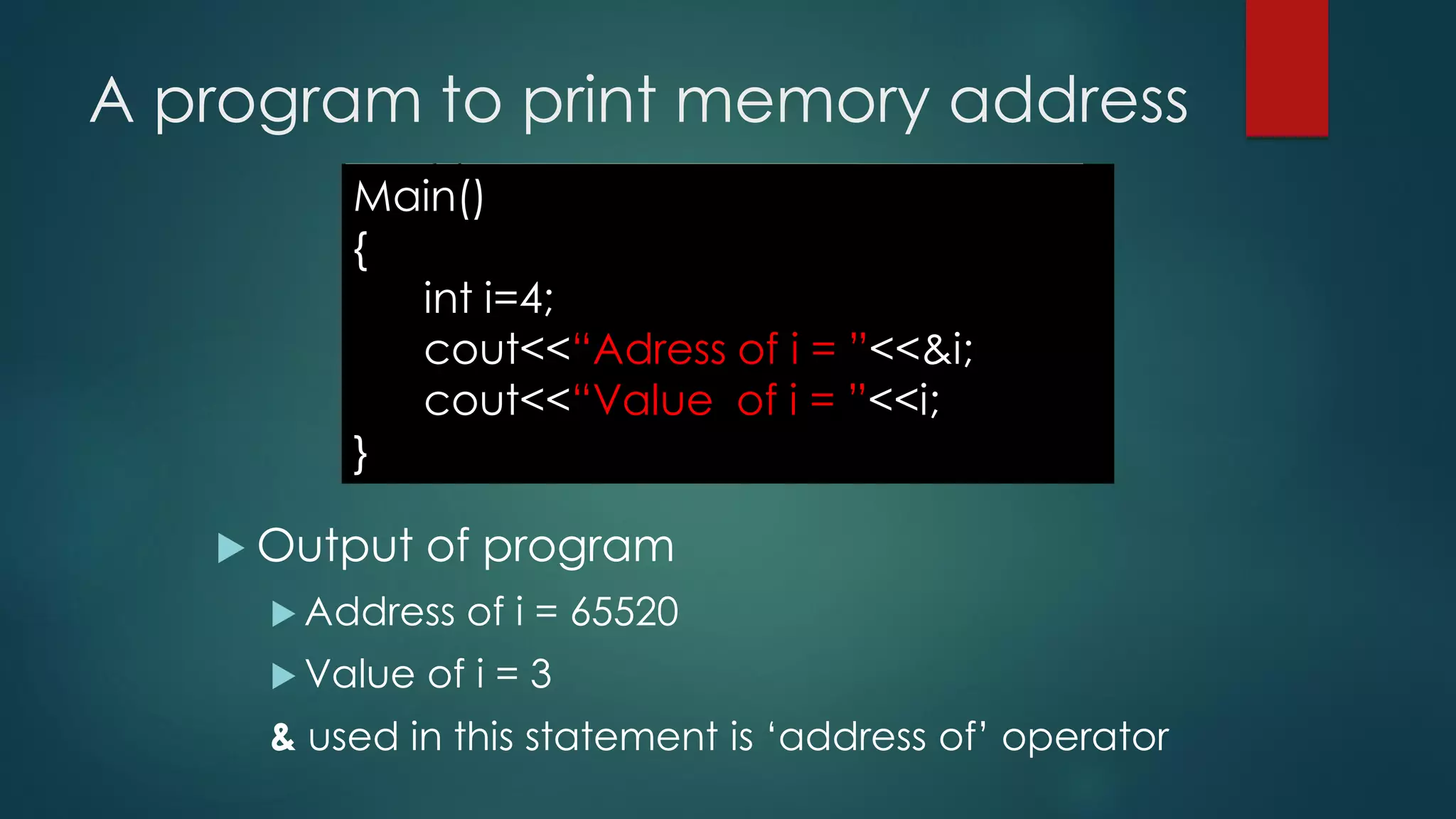 A program to print memory address

Main()
{
int i=4;
cout<<“Adress of i = ”<<&i;
cout<<“Value  of i = ”<<i;
}

Output of program

Address of i = 65520

Value of i = 3

& used in this statement is ‘address of’ operator